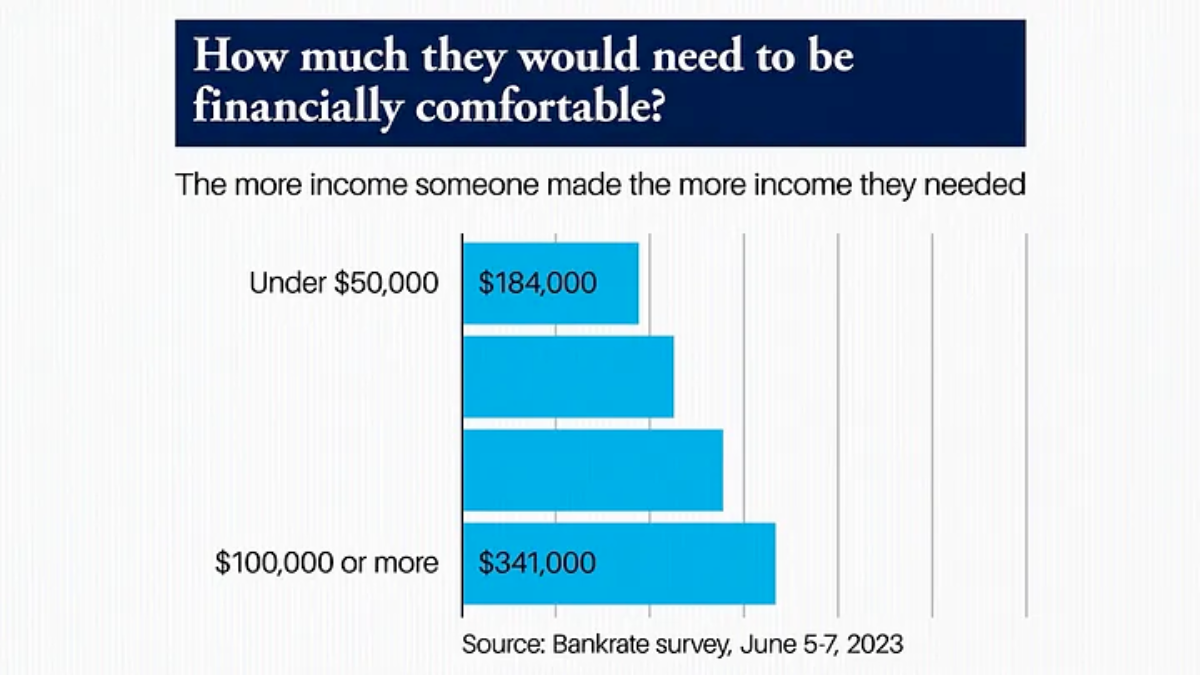 How much they would need to be financially comfortable?

The more income someone made the more income they needed

Under \$50,000

\$184,000

\$100,000 or more

\$341,000

Source: Bankrate survey, June 5-7, 2023